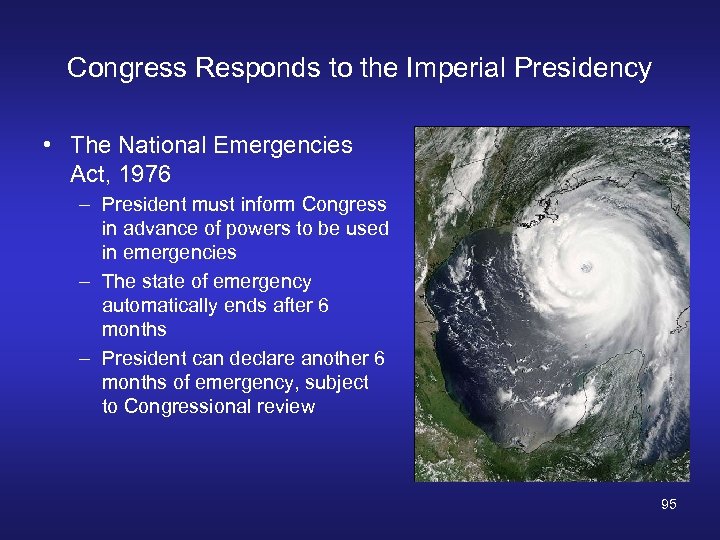 Congress Responds to the Imperial Presidency

• The National Emergencies Act, 1976
– President must inform Congress in advance of powers to be used in emergencies
– The state of emergency automatically ends after 6 months
– President can declare another 6 months of emergency, subject to Congressional review

95